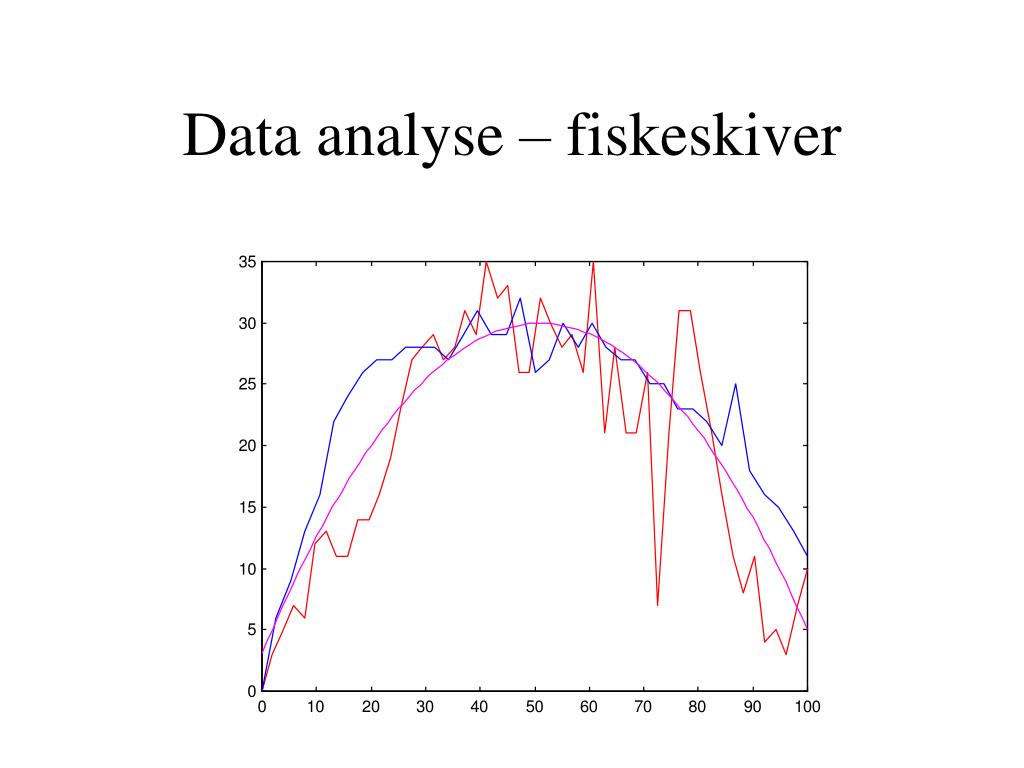 Data analyse – fiskeskiver

35
30
25
20
15
10
5
0
0 10 20 30 40 50 60 70 80 90 100